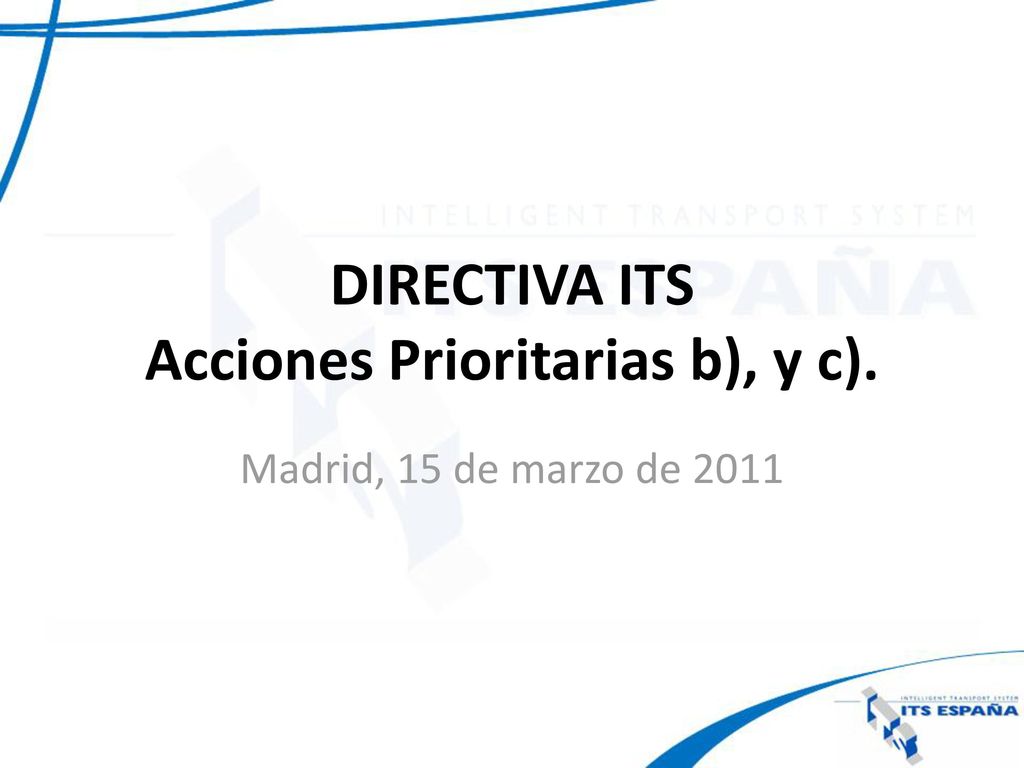 INTELLIGENT TRANSPORT SYSTEM
ITS ESPAÑA

DIRECTIVA ITS
Acciones Prioritarias b), y c).

Madrid, 15 de marzo de 2011

INTELLIGENT TRANSPORT SYSTEM
ITS ESPAÑA